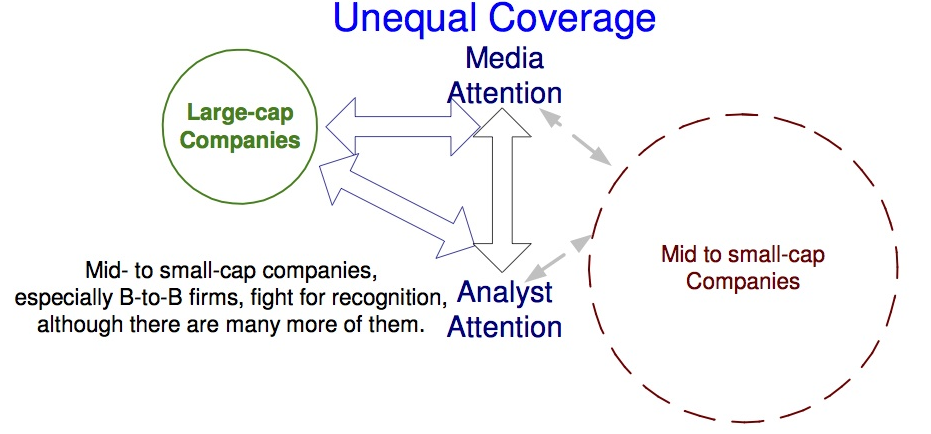 Unequal Coverage

Media Attention

Large-cap Companies

Mid to small-cap Companies

Mid- to small-cap companies, especially B-to-B firms, fight for recognition, although there are many more of them.

Analyst Attention